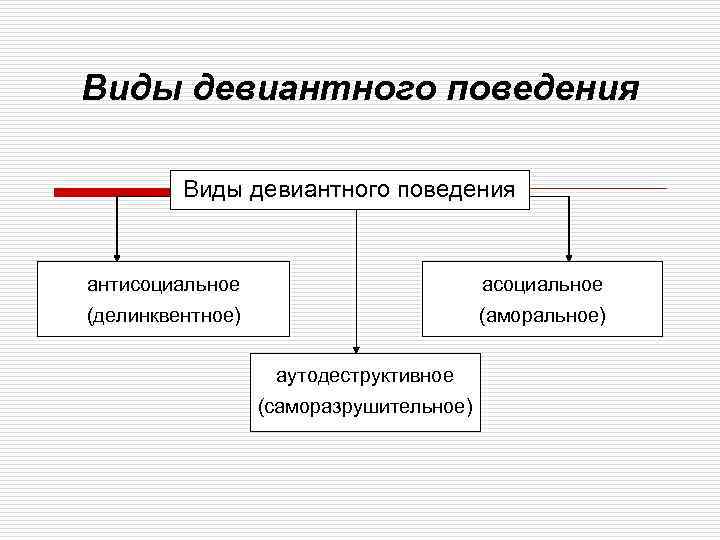 Виды девиантного поведения

Виды девиантного поведения

антисоциальное (делинквентное)

асоциальное (аморальное)

аутодеструктивное (саморазрушительное)